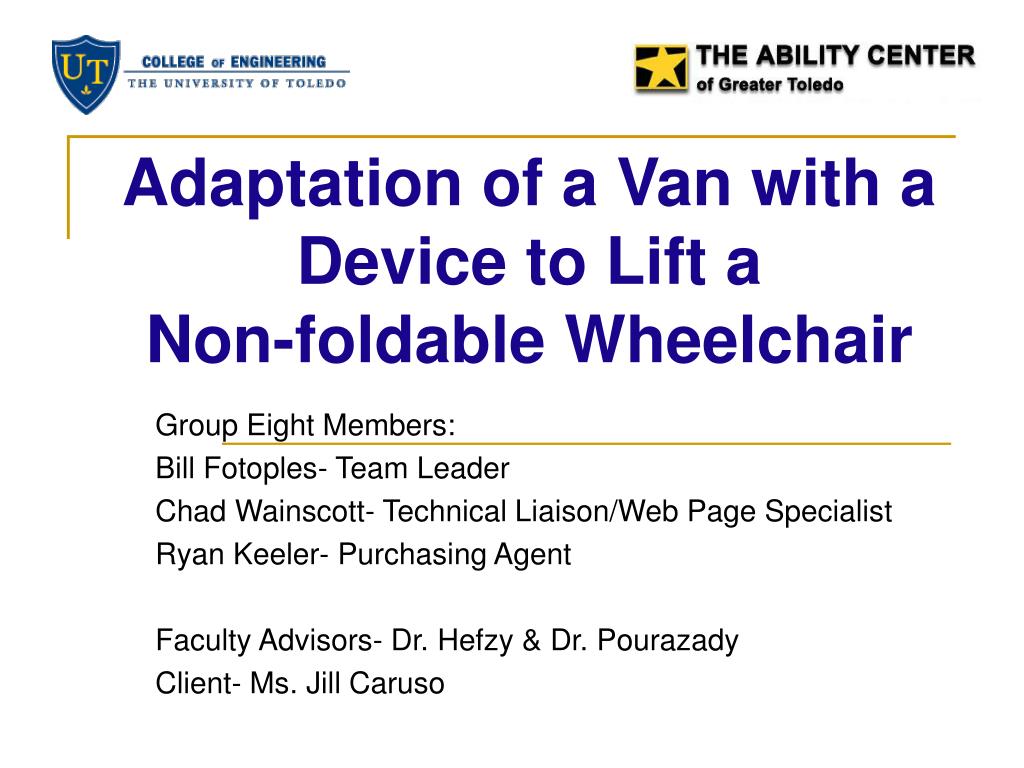 UT COLLEGE OF ENGINEERING
THE UNIVERSITY OF TOLEDO

THE ABILITY CENTER
of Greater Toledo

Adaptation of a Van with a Device to Lift a Non-foldable Wheelchair

Group Eight Members:
Bill Fotoples- Team Leader
Chad Wainscott- Technical Liaison/Web Page Specialist
Ryan Keeler- Purchasing Agent

Faculty Advisors- Dr. Hefzy & Dr. Pourazady
Client- Ms. Jill Caruso